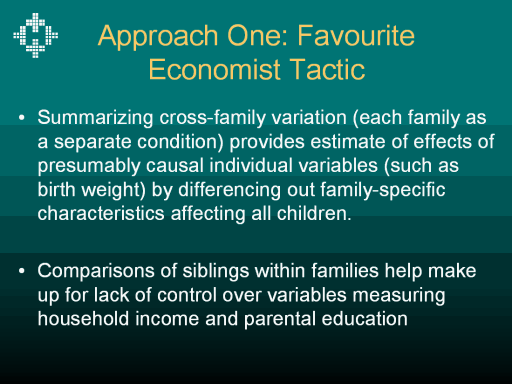 Approach One: Favourite Economist Tactic

• Summarizing cross-family variation (each family as a separate condition) provides estimate of effects of presumably causal individual variables (such as birth weight) by differencing out family-specific characteristics affecting all children.

• Comparisons of siblings within families help make up for lack of control over variables measuring household income and parental education